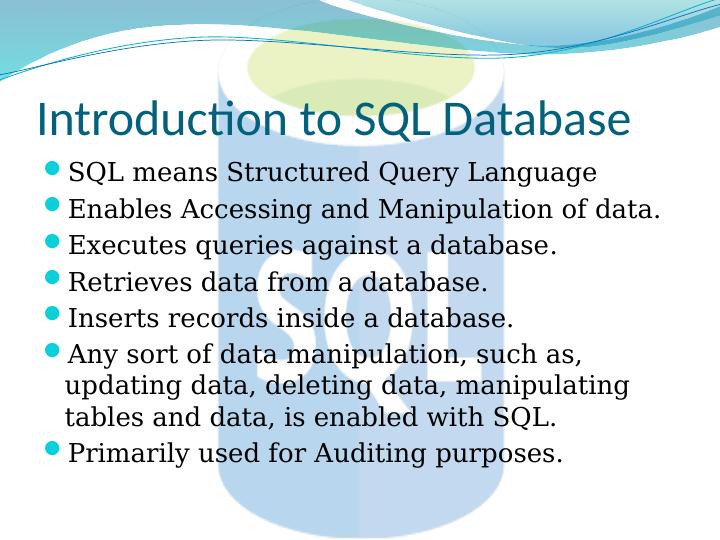 Introduction to SQL Database

- SQL means Structured Query Language
- Enables Accessing and Manipulation of data.
- Executes queries against a database.
- Retrieves data from a database.
- Inserts records inside a database.
- Any sort of data manipulation, such as, updating data, deleting data, manipulating tables and data, is enabled with SQL.
- Primarily used for Auditing purposes.

SQL